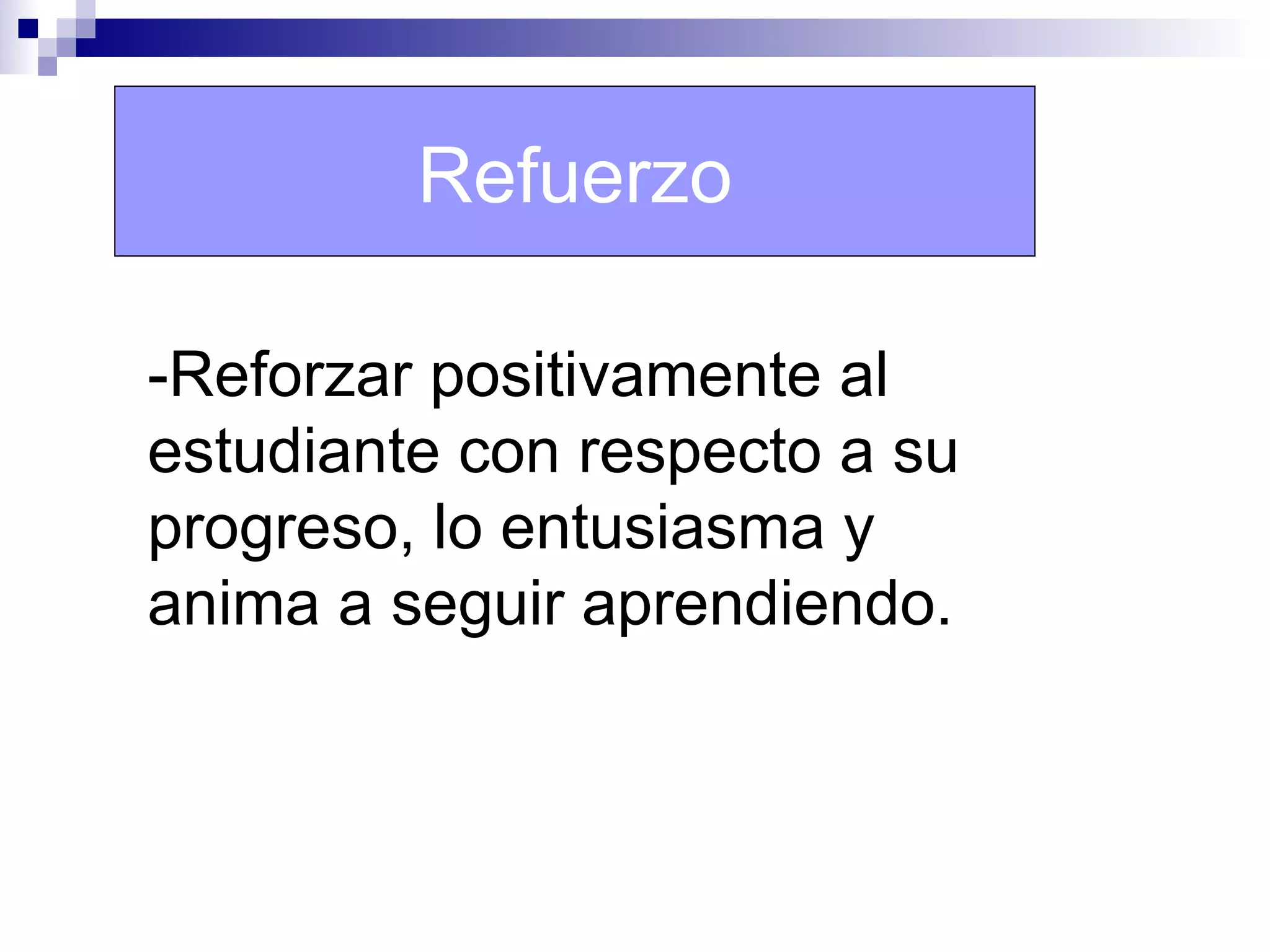 Refuerzo

-Reforzar positivamente al estudiante con respecto a su progreso, lo entusiasma y anima a seguir aprendiendo.